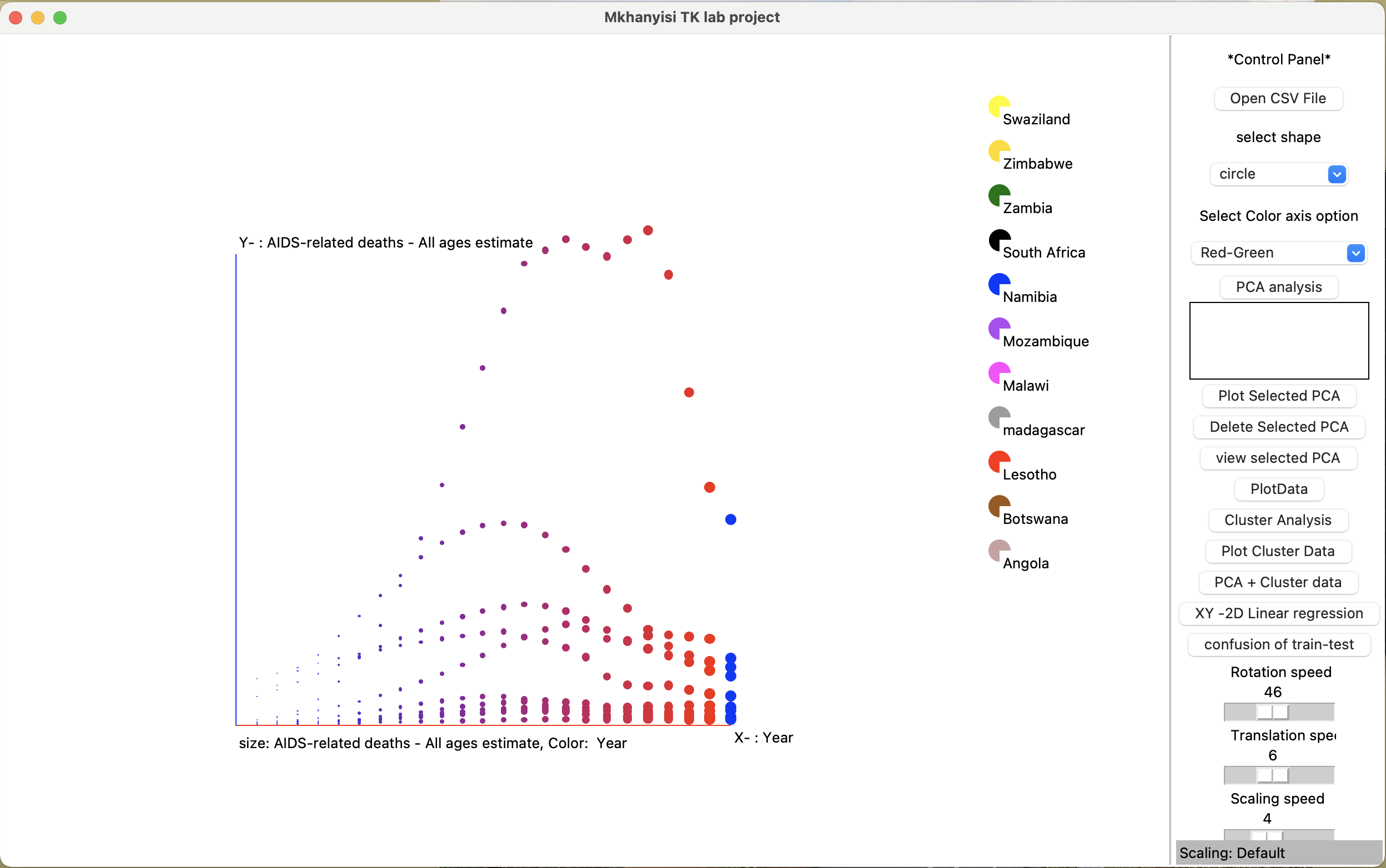 Mkhanyisi TK lab project

Y- : AIDS-related deaths - All ages estimate

X- : Year

size: AIDS-related deaths - All ages estimate, Color: Year

Swaziland
Zimbabwe
Zambia
South Africa
Namibia
Mozambique
Malawi
madagascar
Lesotho
Botswana
Angola

*Control Panel*

Open CSV File

select shape

circle

Select Color axis option

Red-Green

PCA analysis

Plot Selected PCA

Delete Selected PCA

view selected PCA

PlotData

Cluster Analysis

Plot Cluster Data

PCA + Cluster data

XY -2D Linear regression

confusion of train-test

Rotation speed

46

Translation spe

6

Scaling speed

4

Scaling: Default